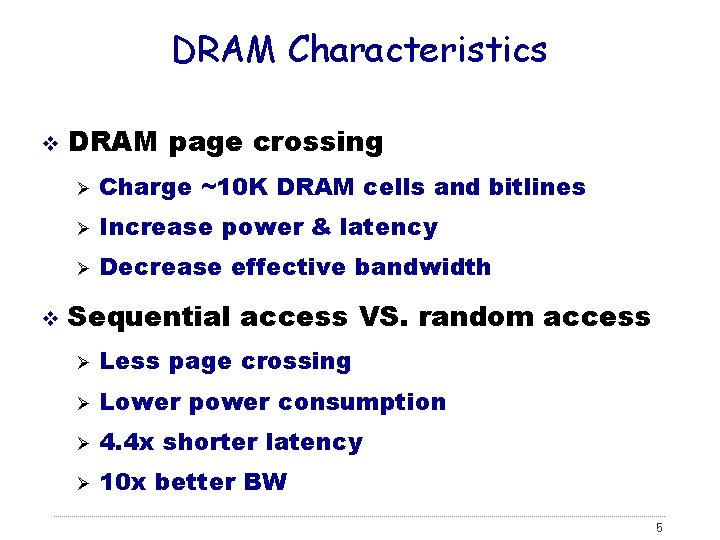 DRAM Characteristics

❖ DRAM page crossing

➢ Charge ~10K DRAM cells and bitlines

➢ Increase power & latency

➢ Decrease effective bandwidth

❖ Sequential access VS. random access

➢ Less page crossing

➢ Lower power consumption

➢ 4.4x shorter latency

➢ 10x better BW

5